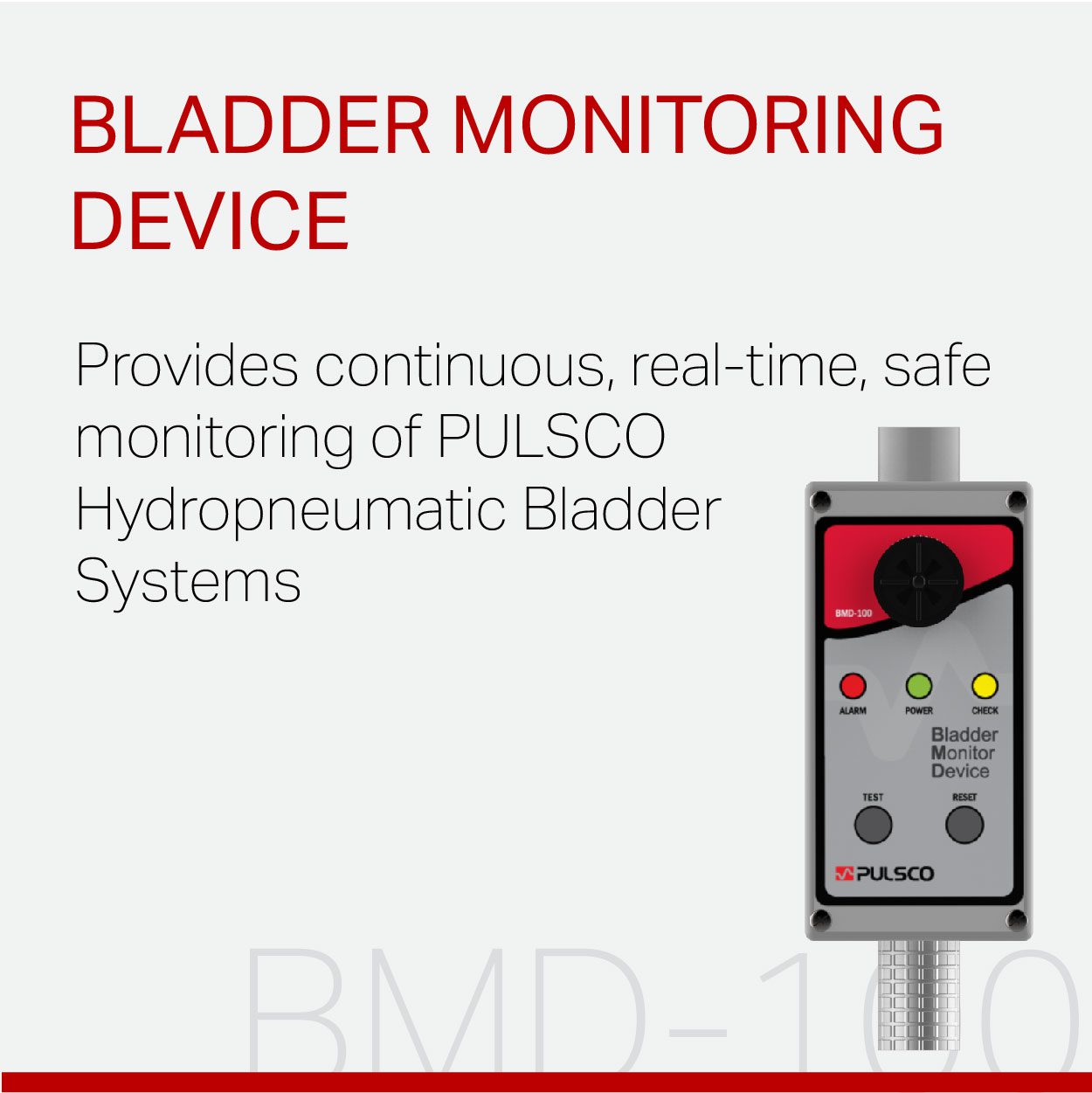 BLADDER MONITORING DEVICE

Provides continuous, real-time, safe monitoring of PULSCO Hydropneumatic Bladder Systems

BMD-100

ALARM POWER CHECK

Bladder Monitor Device

TEST RESET

PULSCO

BMD-100